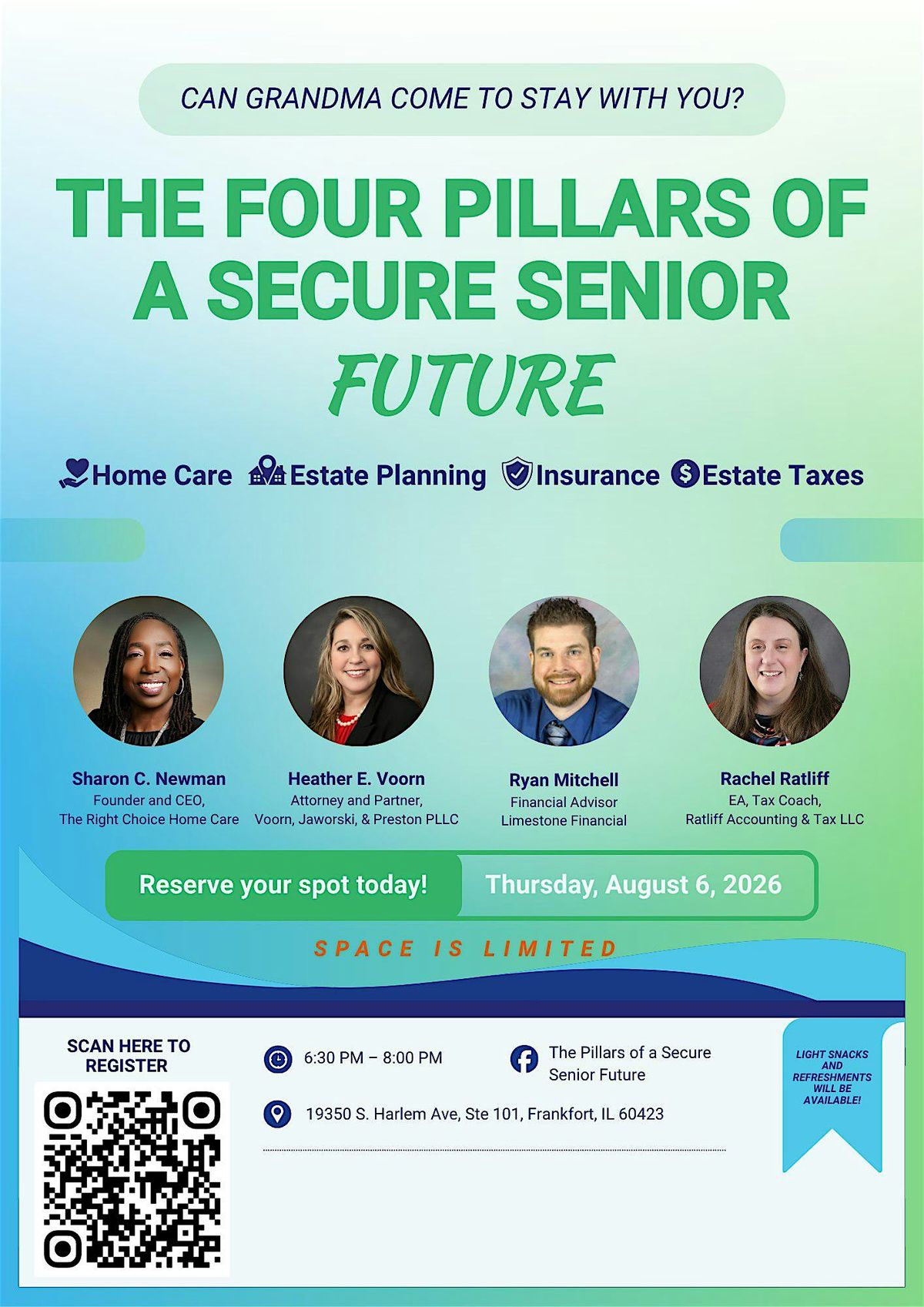 CAN GRANDMA COME TO STAY WITH YOU?

THE FOUR PILLARS OF A SECURE SENIOR FUTURE

Home Care Estate Planning Insurance Estate Taxes

Sharon C. Newman
Founder and CEO,
The Right Choice Home Care

Heather E. Voorn
Attorney and Partner,
Voorn, Jaworski, & Preston PLLC

Ryan Mitchell
Financial Advisor
Limestone Financial

Rachel Ratliff
EA, Tax Coach,
Ratliff Accounting & Tax LLC

Reserve your spot today! Thursday, August 6, 2026

SPACE IS LIMITED

SCAN HERE TO REGISTER

6:30 PM – 8:00 PM

The Pillars of a Secure Senior Future

19350 S. Harlem Ave, Ste 101, Frankfort, IL 60423

LIGHT SNACKS AND REFRESHMENTS WILL BE AVAILABLE!